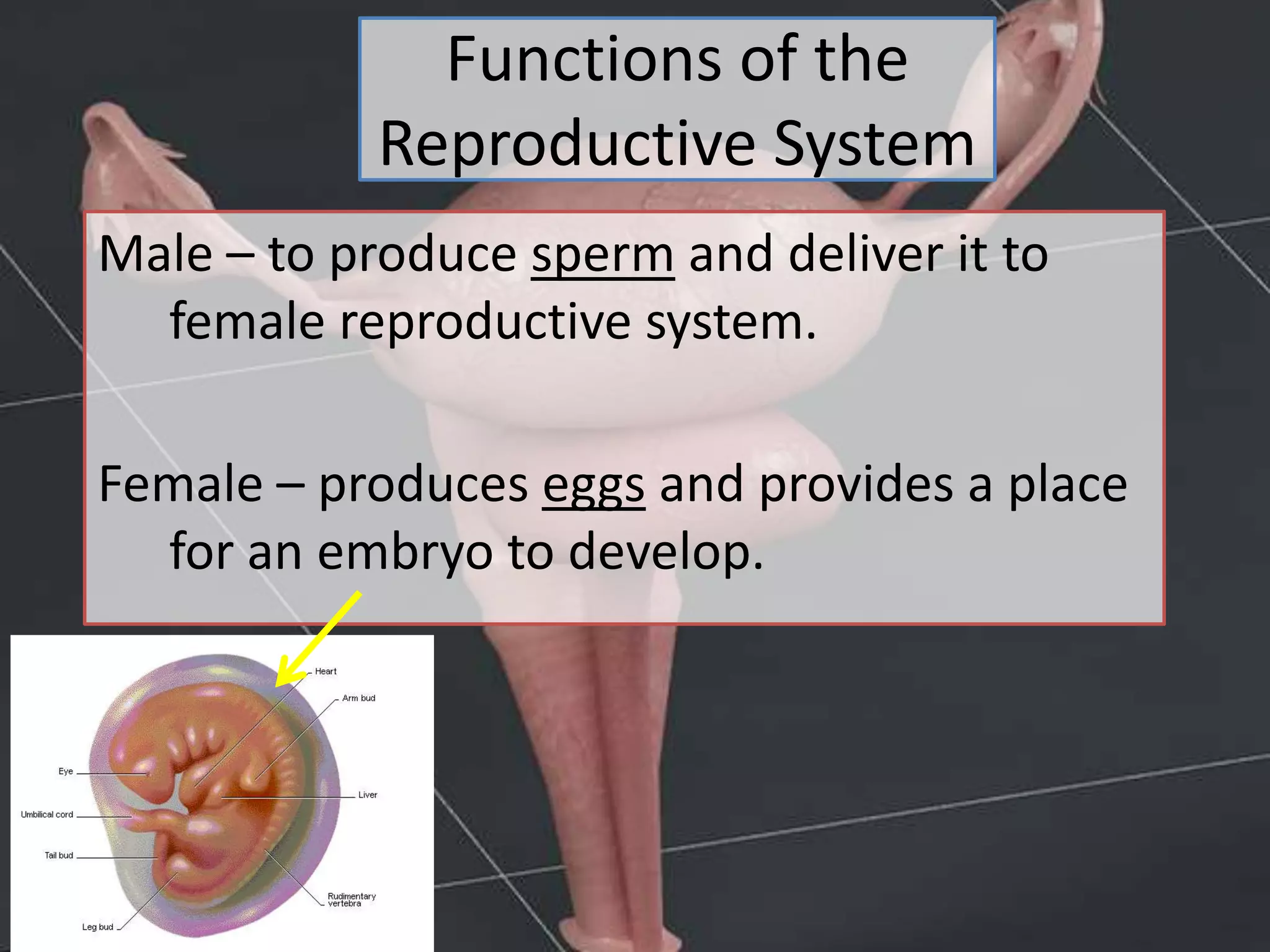 Functions of the Reproductive System

Male – to produce sperm and deliver it to female reproductive system.

Female – produces eggs and provides a place for an embryo to develop.

Heart
Arm bud
Eye
Liver
Umbilical cord
Tail bud
Rudimentary vertebra
Leg bud